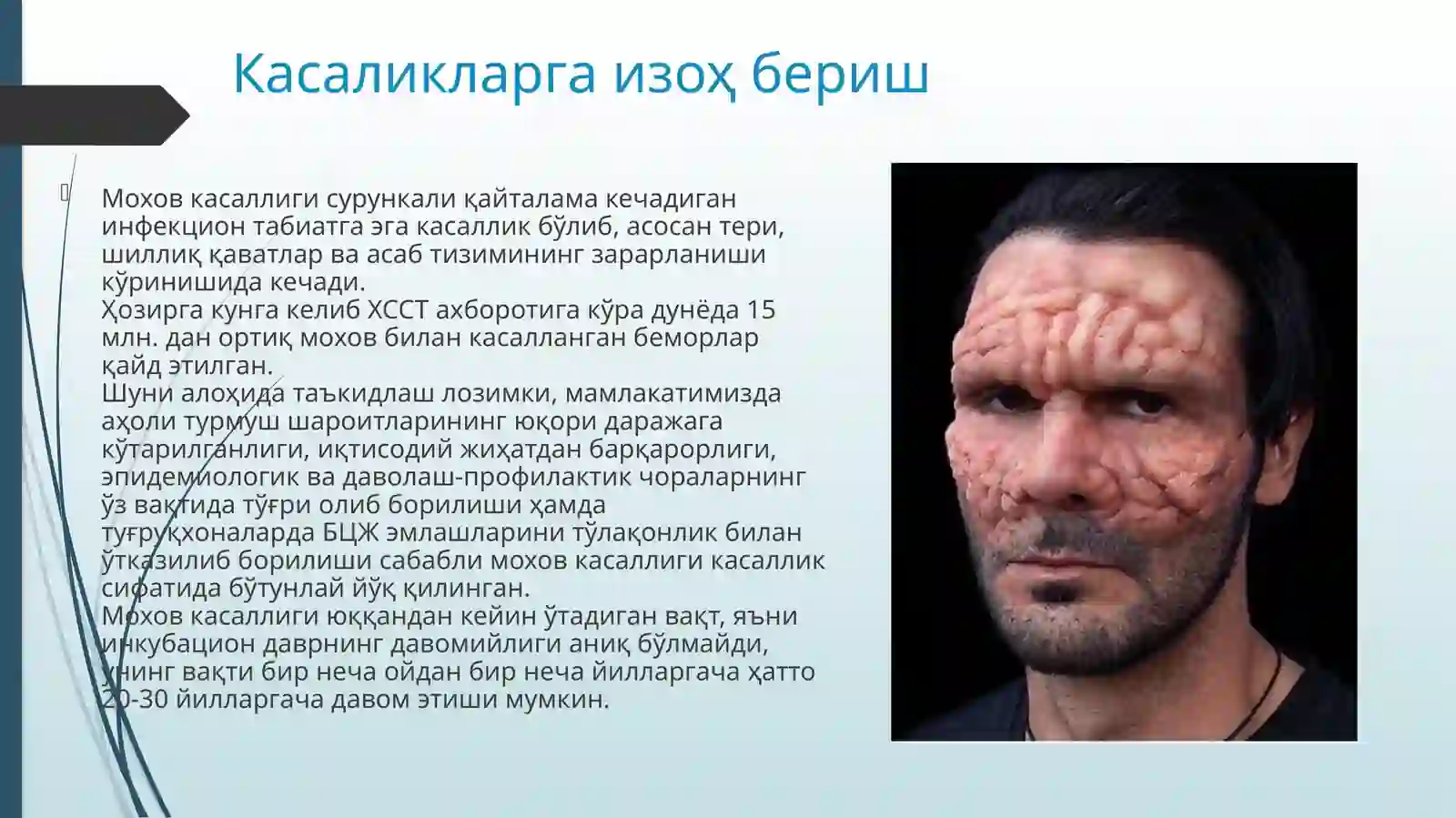 Касаликларга изоҳ бериш

Мохов касаллиги сурункали қайталама кечадиган инфекцион табиатга эга касаллик бўлиб, асосан тери, шиллиқ қаватлар ва асаб тизимининг зарарланиши кўринишида кечади.
Ҳозирга кунга келиб ХССТ ахборотига кўра дунёда 15 млн. дан ортиқ мохов билан касалланган беморлар қайд этилган.
Шуни алоҳида таъкидлаш лозимки, мамлакатимизда аҳоли турмуш шароитларининг юқори даражага кўтарилганлиги, иқтисодий жиҳатдан барқарорлиги, эпидемиологик ва даволаш-профилактик чораларнинг ўз вақтида тўғри олиб борилиши ҳамда туғруқхоналарда БЦЖ эмлашларини тўлақонлик билан ўтказилиб борилиши сабабли мохов касаллиги касаллик сифатида бўтунлай йўқ қилинган.
Мохов касаллиги юққандан кейин ўтадиган вақт, яъни инкубацион даврнинг давомийлиги аниқ бўлмайди, унинг вақти бир неча ойдан бир неча йилларгача ҳатто 20-30 йилларгача давом этиши мумкин.